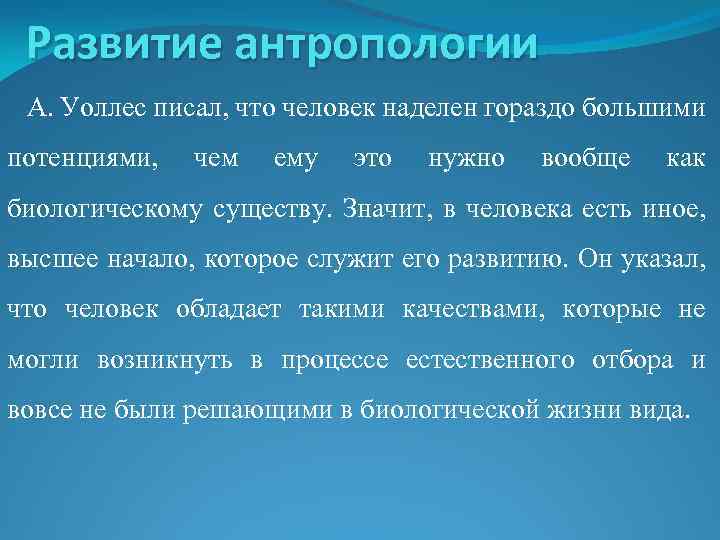 Развитие антропологии

А. Уоллес писал, что человек наделен гораздо большими потенциями, чем ему это нужно вообще как биологическому существу. Значит, в человека есть иное, высшее начало, которое служит его развитию. Он указал, что человек обладает такими качествами, которые не могли возникнуть в процессе естественного отбора и вовсе не были решающими в биологической жизни вида.